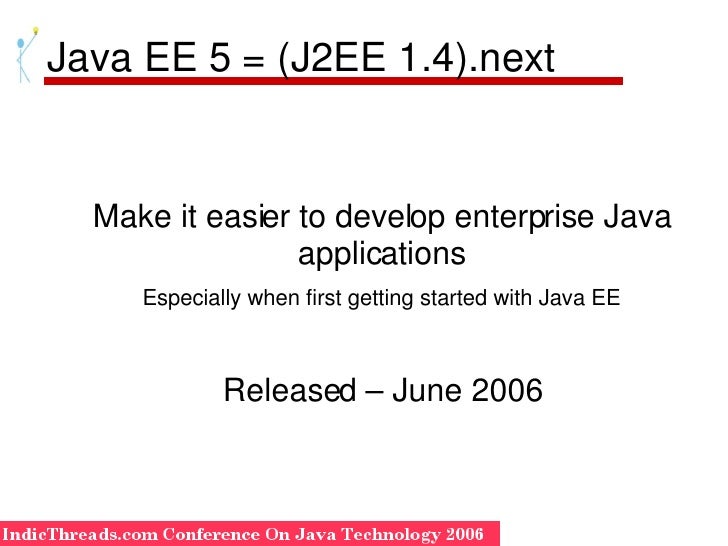 Java EE 5 = (J2EE 1.4).next

Make it easier to develop enterprise Java applications

Especially when first getting started with Java EE

Released – June 2006

IndicThreads.com Conference On Java Technology 2006